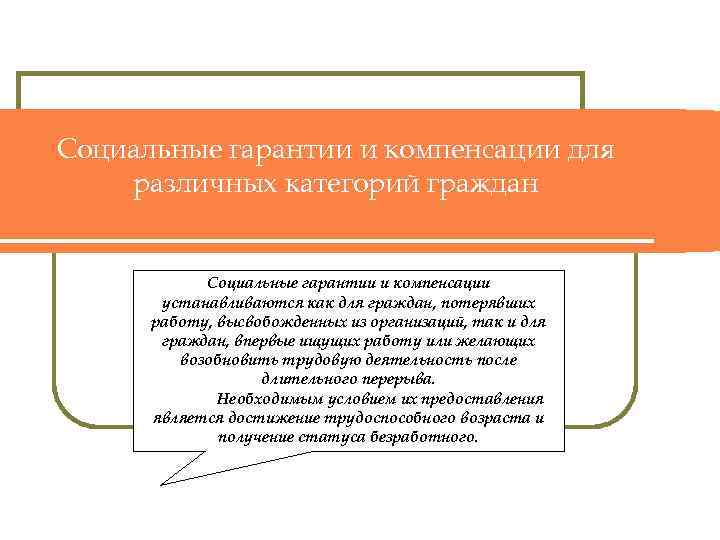 Социальные гарантии и компенсации для различных категорий граждан

Социальные гарантии и компенсации устанавливаются как для граждан, потерявших работу, высвобожденных из организаций, так и для граждан, впервые ищущих работу или желающих возобновить трудовую деятельность после длительного перерыва.

Необходимым условием их предоставления является достижение трудоспособного возраста и получение статуса безработного.